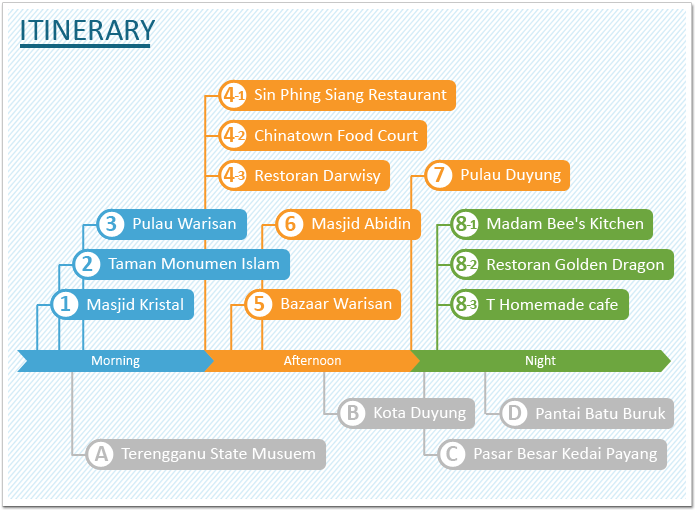 ITINERARY

4-1 Sin Phing Siang Restaurant

4-2 Chinatown Food Court

4-3 Restoran Darwisy

7 Pulau Duyung

3 Pulau Warisan

6 Masjid Abidin

8-1 Madam Bee's Kitchen

2 Taman Monumen Islam

8-2 Restoran Golden Dragon

1 Masjid Kristal

5 Bazaar Warisan

8-3 T Homemade cafe

Morning

Afternoon

Night

B Kota Duyung

D Pantai Batu Buruk

A Terengganu State Musuem

C Pasar Besar Kedai Payang